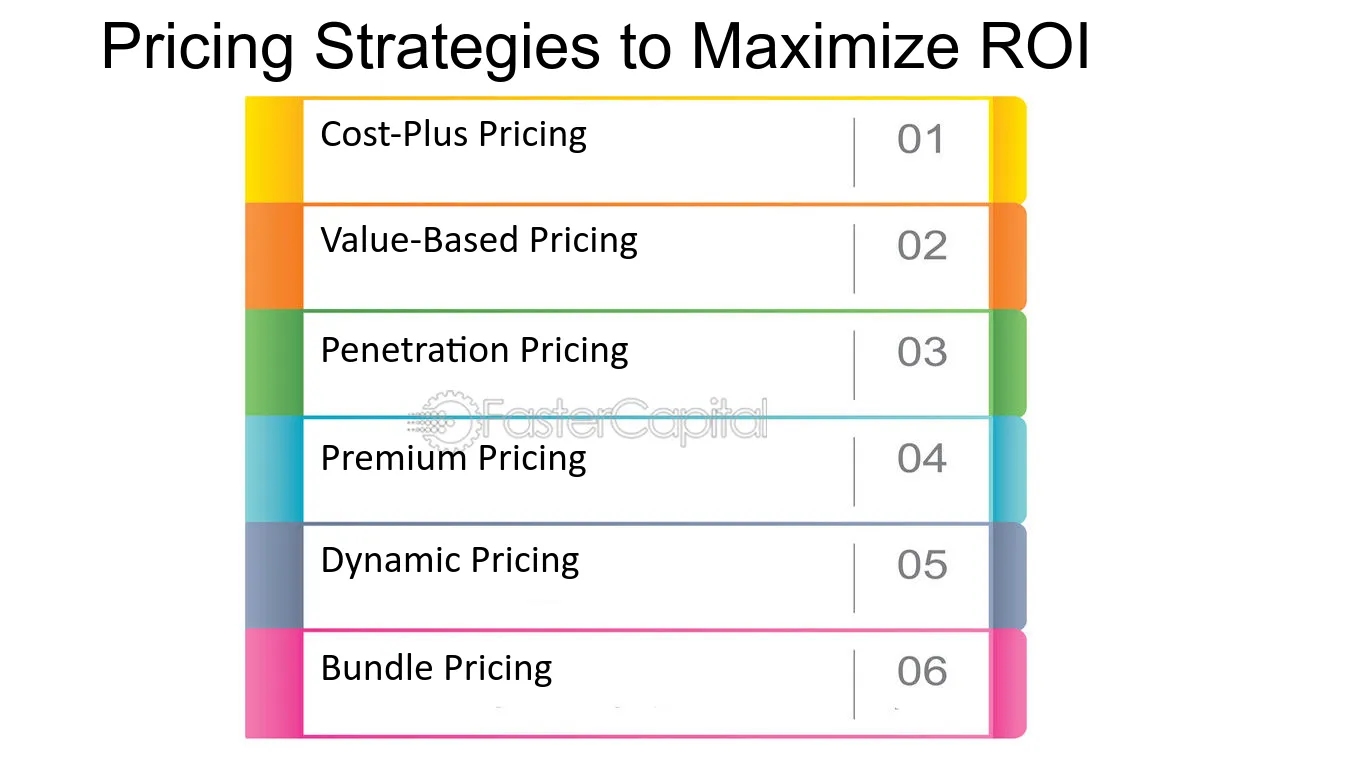 Pricing Strategies to Maximize ROI

Cost-Plus Pricing 01

Value-Based Pricing 02

Penetration Pricing 03

Premium Pricing 04

Dynamic Pricing 05

Bundle Pricing 06

FasterCapital